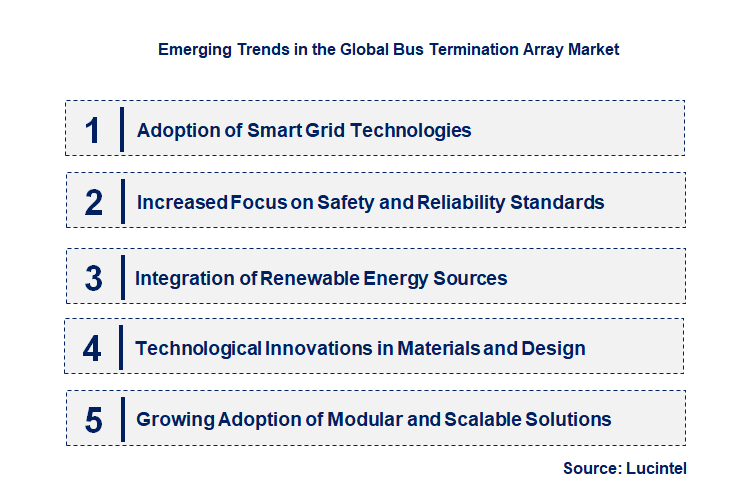 Emerging Trends in the Global Bus Termination Array Market

1 Adoption of Smart Grid Technologies

2 Increased Focus on Safety and Reliability Standards

3 Integration of Renewable Energy Sources

4 Technological Innovations in Materials and Design

5 Growing Adoption of Modular and Scalable Solutions

Source: Lucintel